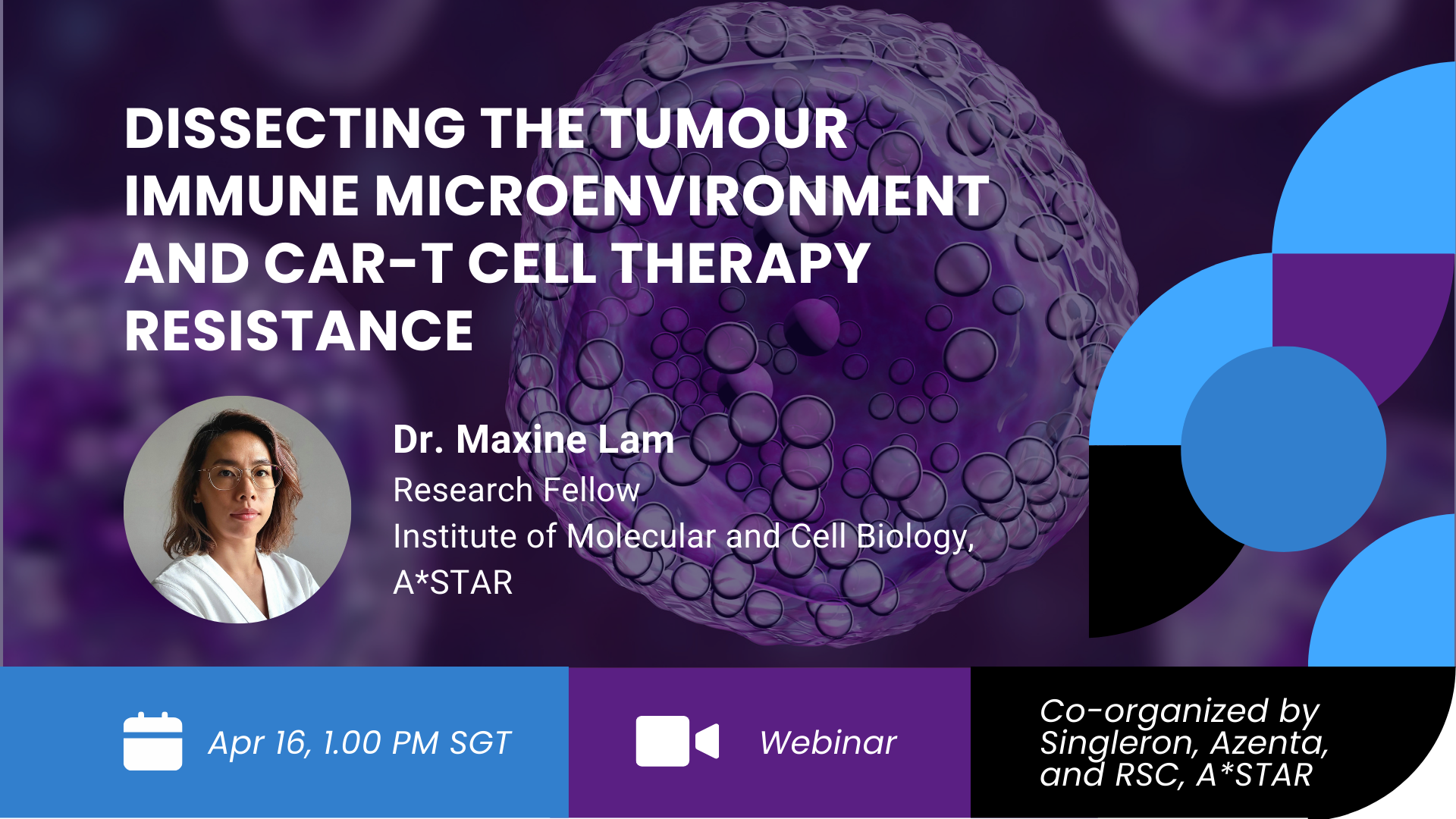 DISSECTING THE TUMOUR IMMUNE MICROENVIRONMENT AND CAR-T CELL THERAPY RESISTANCE

Dr. Maxine Lam
Research Fellow
Institute of Molecular and Cell Biology, A*STAR

Apr 16, 1.00 PM SGT

Webinar

Co-organized by Singleron, Azenta, and RSC, A*STAR